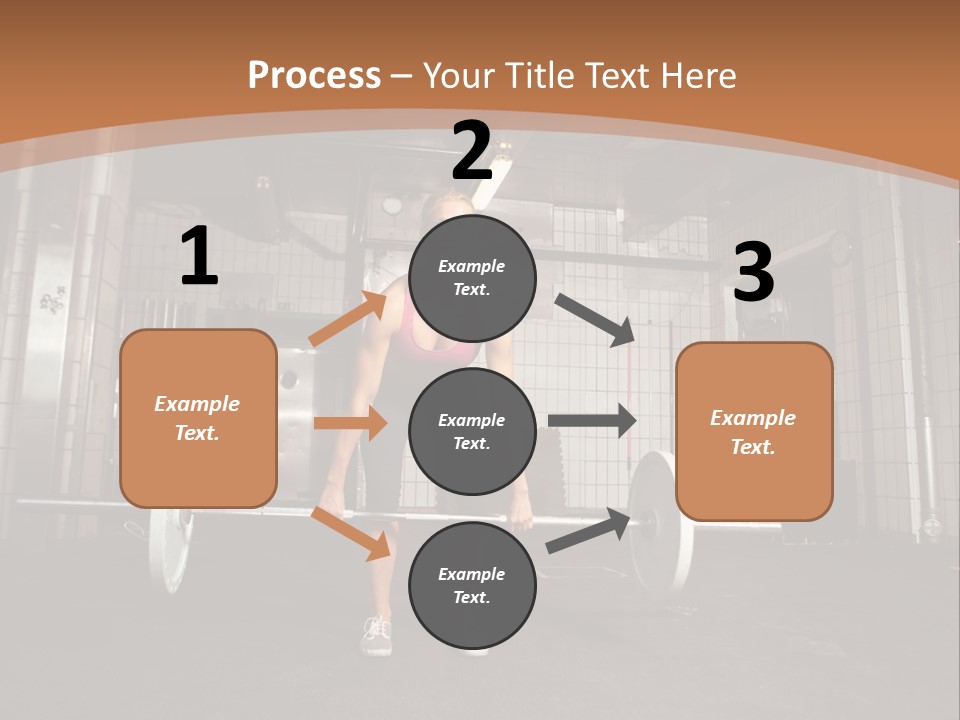 Process – Your Title Text Here

1

Example Text.

2

Example Text.

Example Text.

Example Text.

3

Example Text.